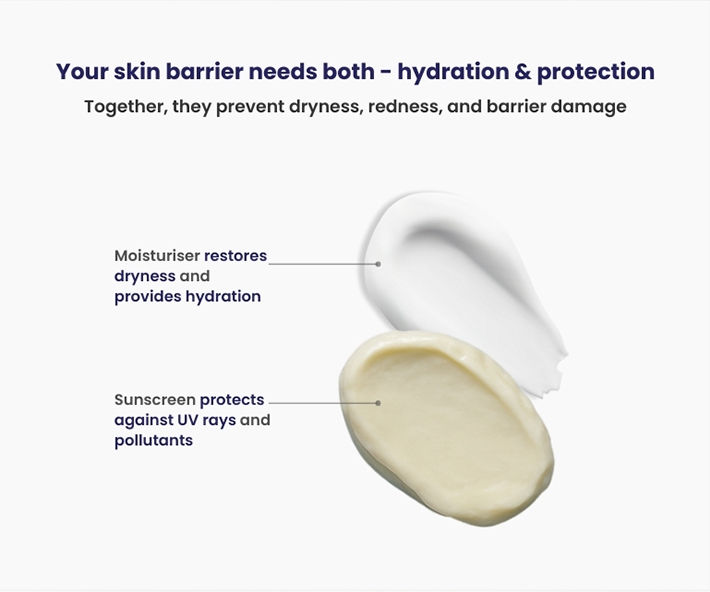 Your skin barrier needs both - hydration & protection
Together, they prevent dryness, redness, and barrier damage

Moisturiser restores dryness and provides hydration

Sunscreen protects against UV rays and pollutants